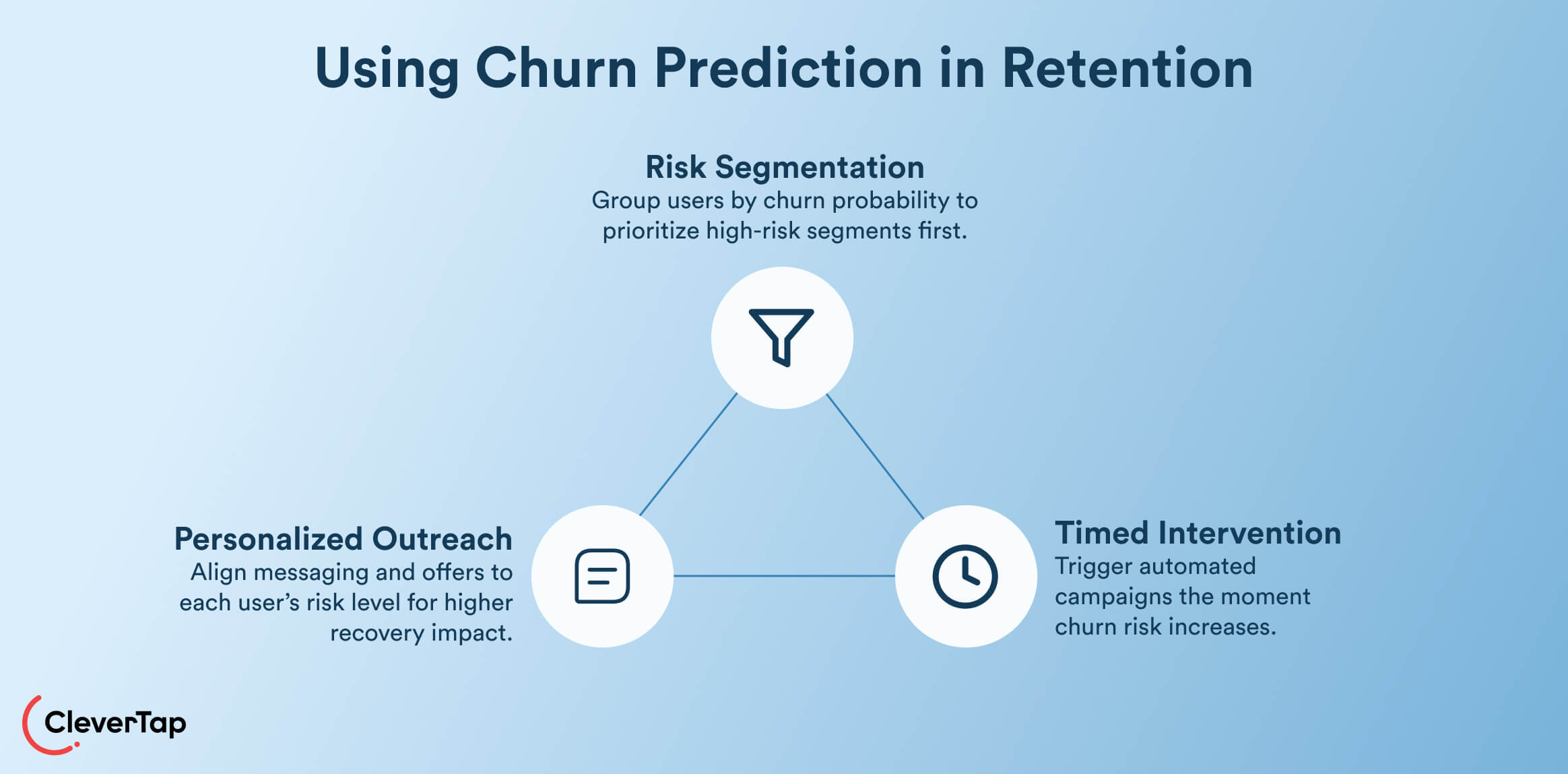 Using Churn Prediction in Retention

Risk Segmentation
Group users by churn probability to prioritize high-risk segments first.

Personalized Outreach
Align messaging and offers to each user's risk level for higher recovery impact.

Timed Intervention
Trigger automated campaigns the moment churn risk increases.

CleverTap